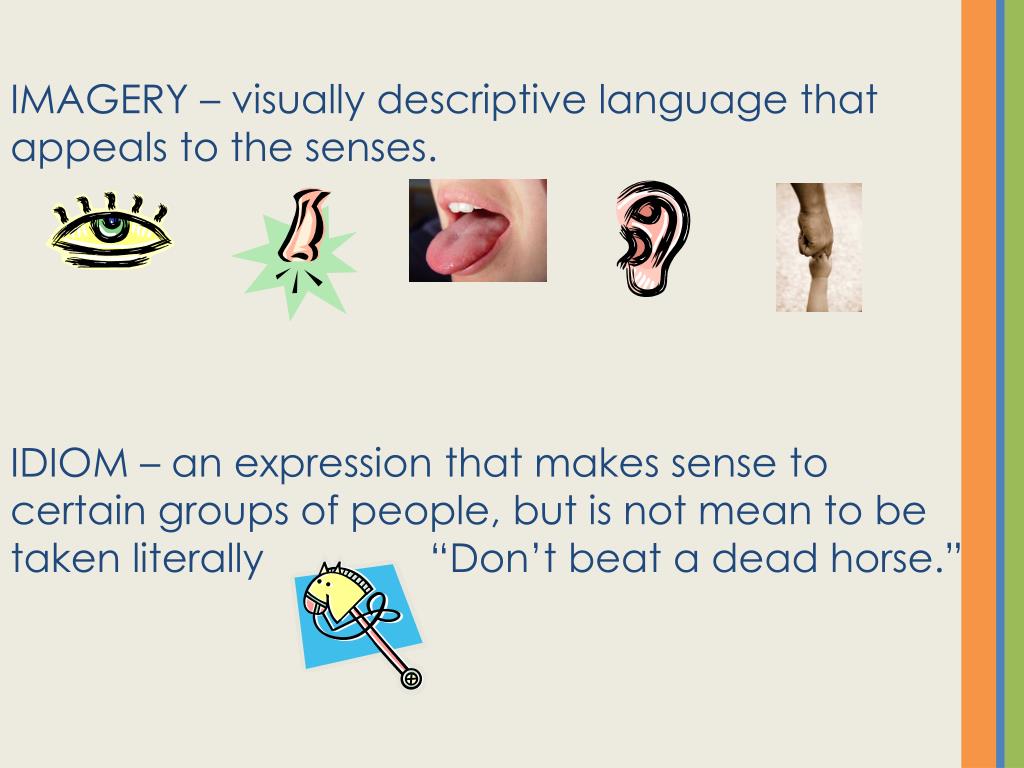 IMAGERY – visually descriptive language that appeals to the senses.

IDIOM – an expression that makes sense to certain groups of people, but is not mean to be taken literally “Don’t beat a dead horse.”